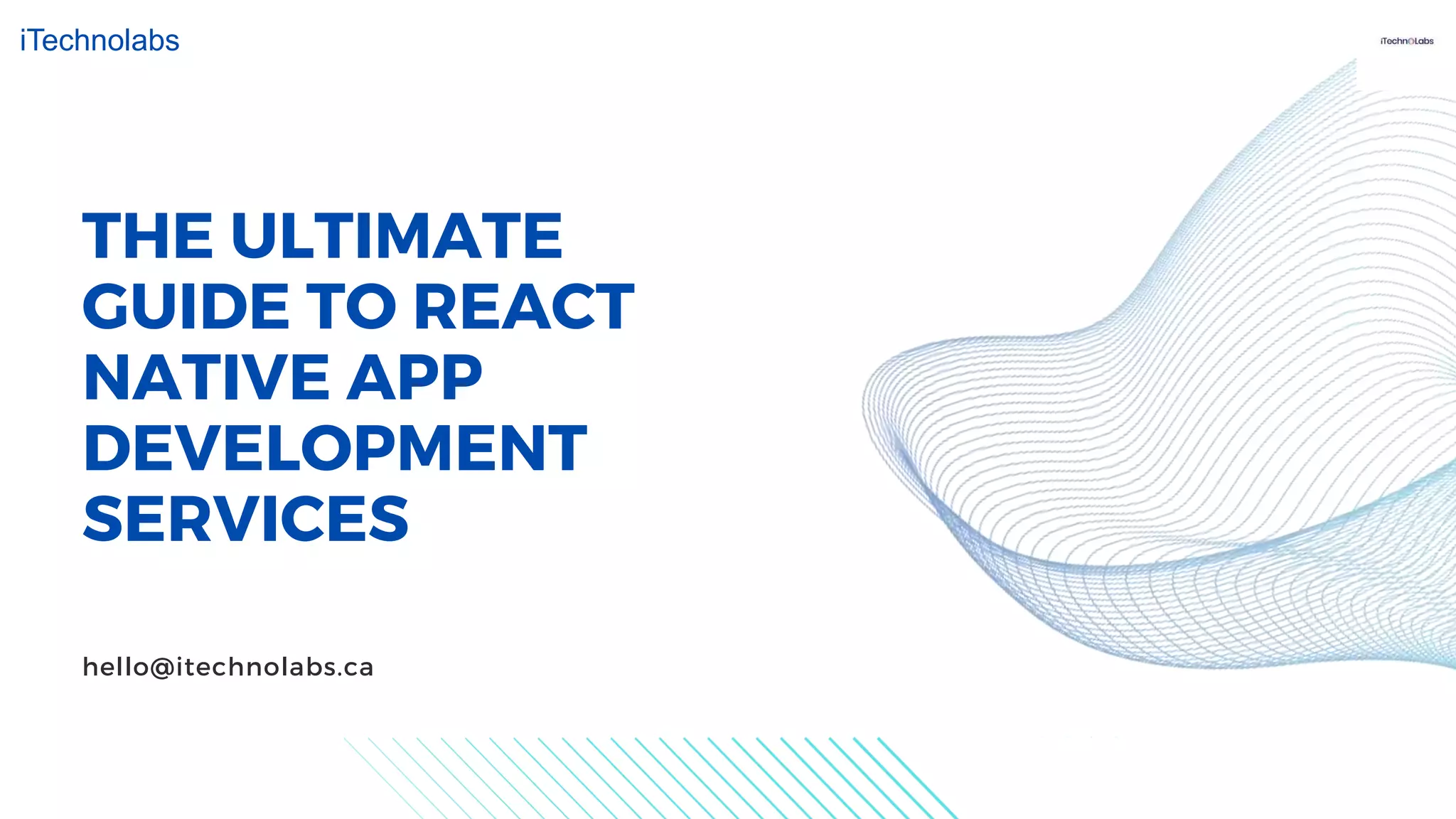 iTechnolabs

iTechnoLabs

THE ULTIMATE GUIDE TO REACT NATIVE APP DEVELOPMENT SERVICES

hello@itechnolabs.ca